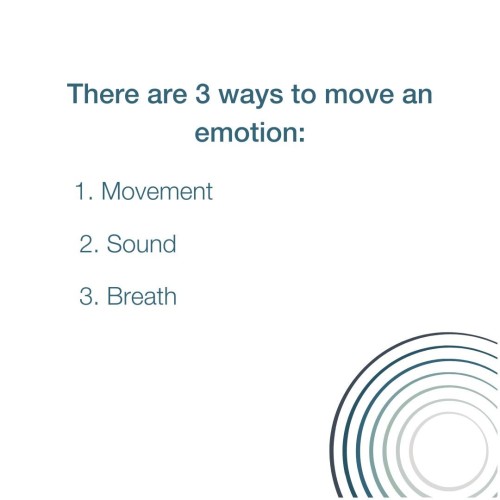 There are 3 ways to move an emotion:

1. Movement

2. Sound

3. Breath